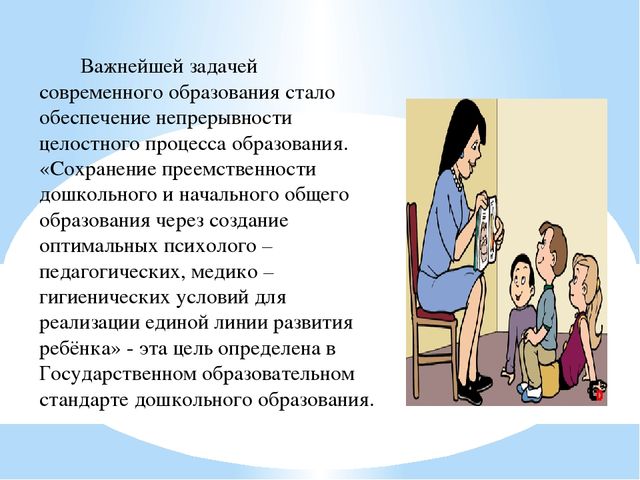 Важнейшей задачей современного образования стало обеспечение непрерывности целостного процесса образования. «Сохранение преемственности дошкольного и начального общего образования через создание оптимальных психолого – педагогических, медико – гигиенических условий для реализации единой линии развития ребёнка» - эта цель определена в Государственном образовательном стандарте дошкольного образования.